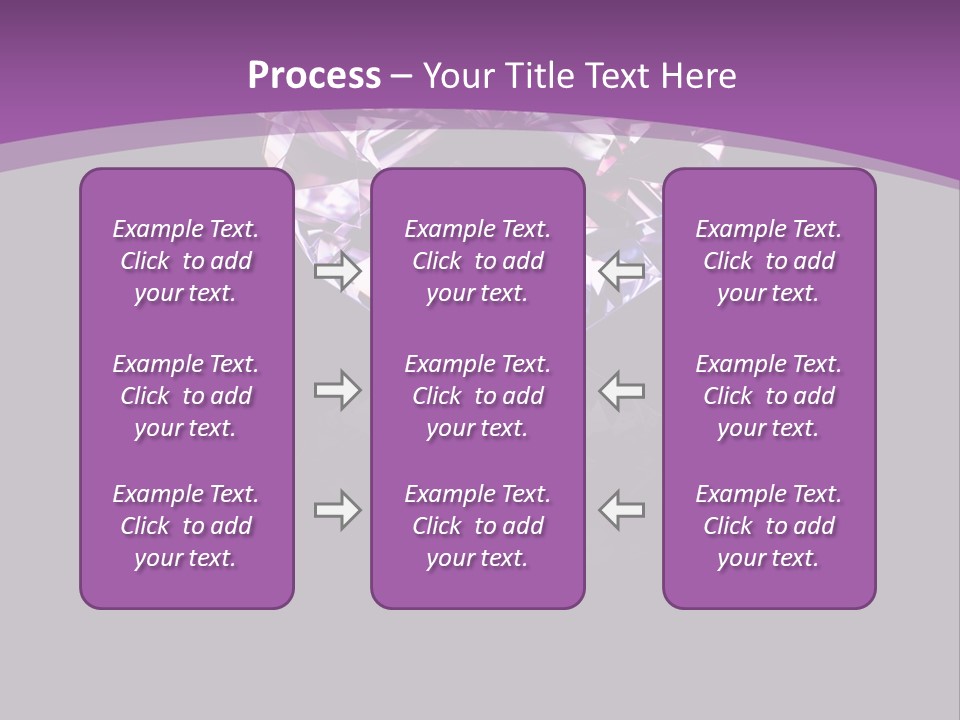 Process – Your Title Text Here

Example Text. Click to add your text.

Example Text. Click to add your text.

Example Text. Click to add your text.

Example Text. Click to add your text.

Example Text. Click to add your text.

Example Text. Click to add your text.

Example Text. Click to add your text.

Example Text. Click to add your text.

Example Text. Click to add your text.